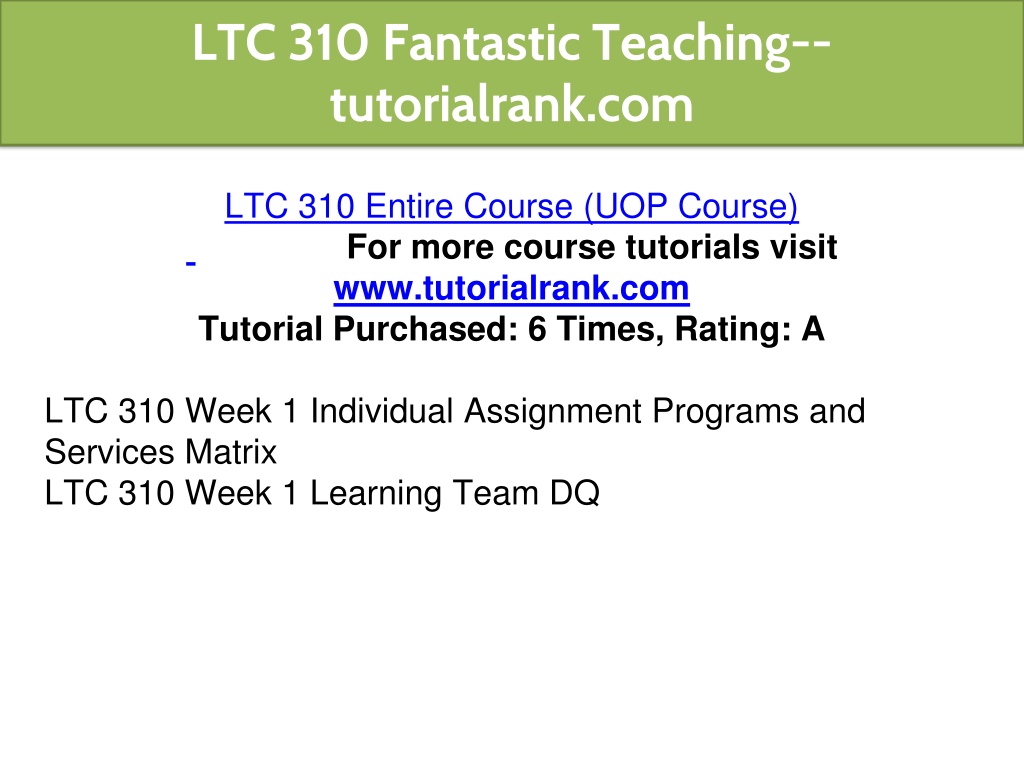 LTC 310 Fantastic Teaching--tutorialrank.com

LTC 310 Entire Course (UOP Course)
For more course tutorials visit
www.tutorialrank.com
Tutorial Purchased: 6 Times, Rating: A

LTC 310 Week 1 Individual Assignment Programs and Services Matrix
LTC 310 Week 1 Learning Team DQ